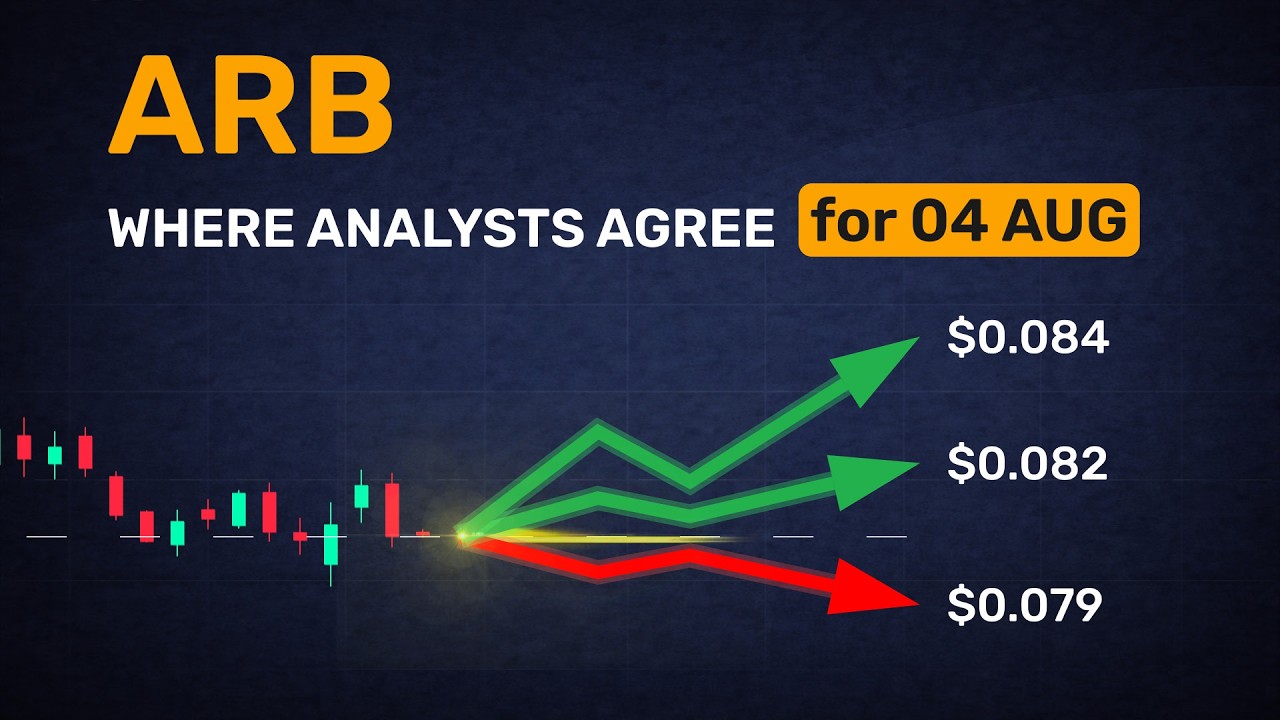 ARB

WHERE ANALYSTS AGREE for 04 AUG

\$0.084

\$0.082

\$0.079